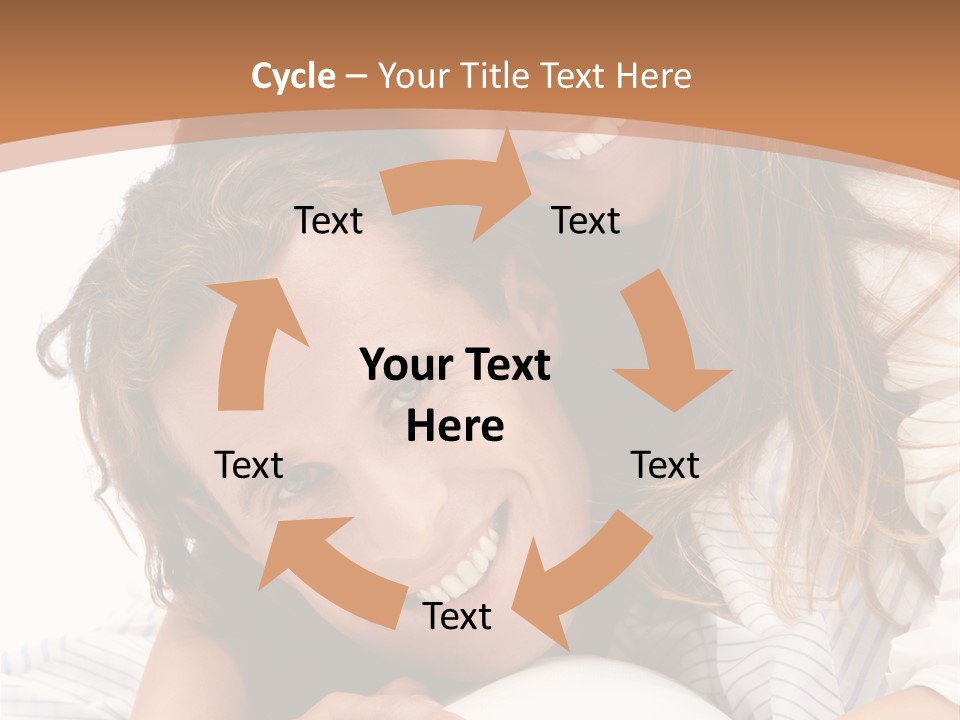 Cycle – Your Title Text Here

Text

Text

Your Text Here

Text

Text

Text